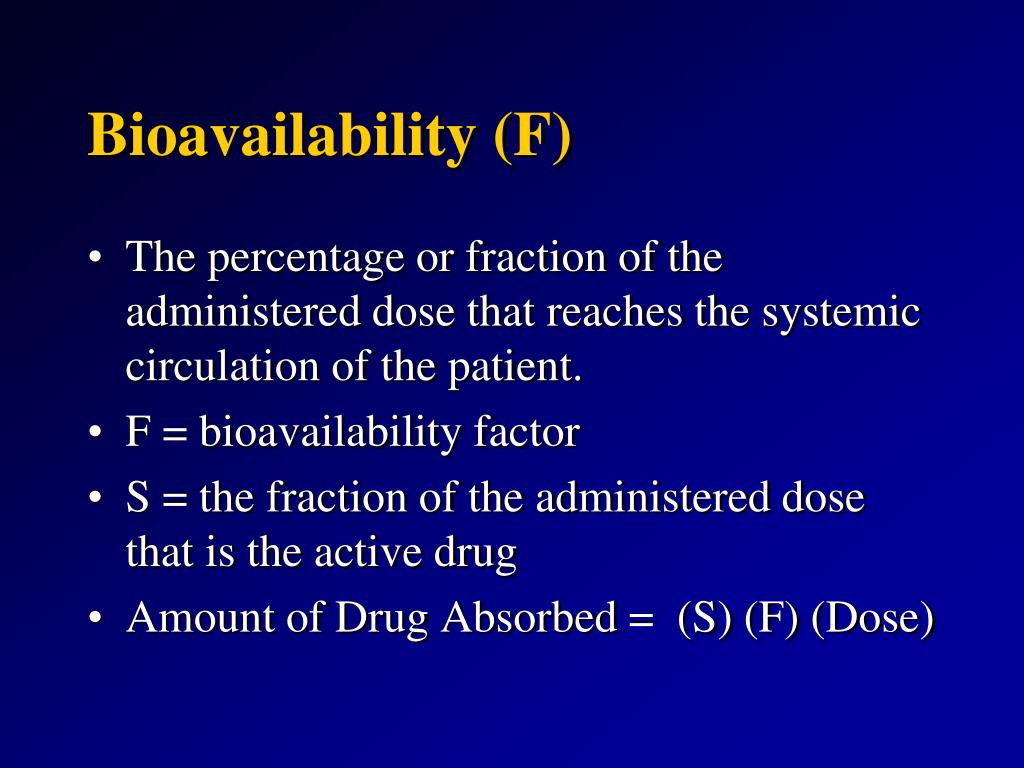 Bioavailability (F)

• The percentage or fraction of the administered dose that reaches the systemic circulation of the patient.
• F = bioavailability factor
• S = the fraction of the administered dose that is the active drug
• Amount of Drug Absorbed = (S) (F) (Dose)